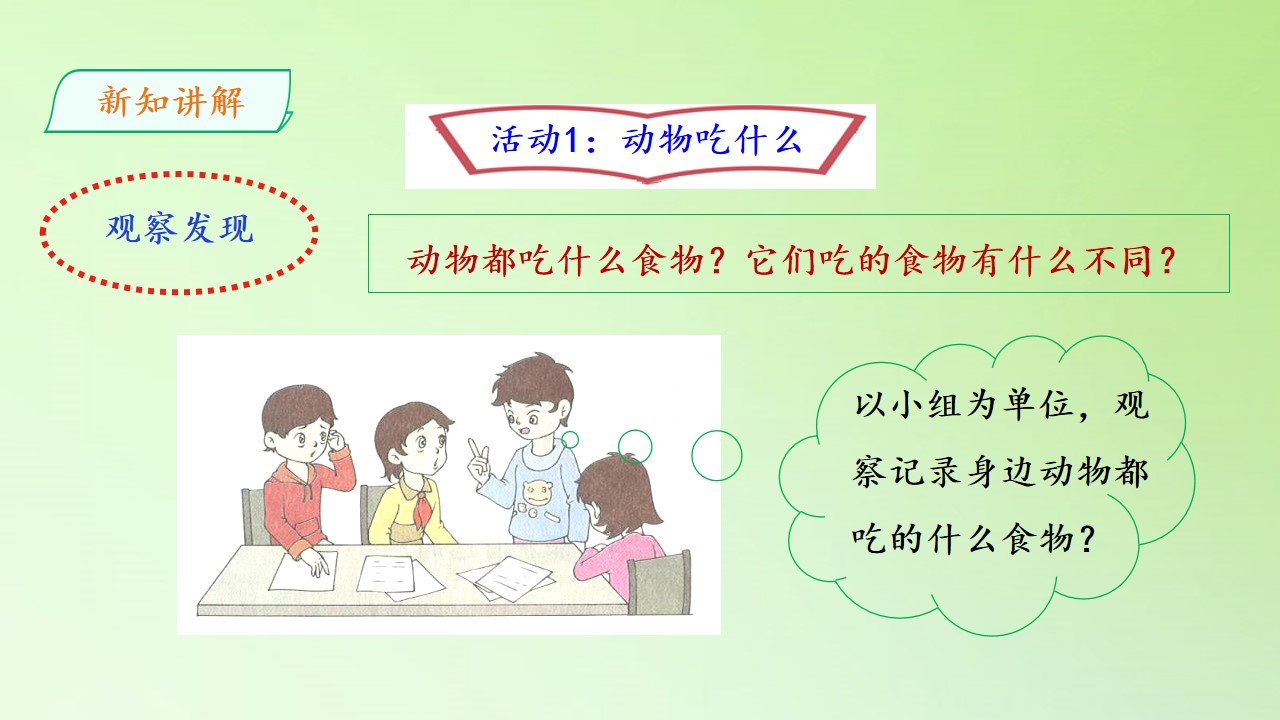 新知讲解

活动1：动物吃什么

观察发现

动物都吃什么食物？它们吃的食物有什么不同？

以小组为单位，观察记录身边动物都吃的什么食物？